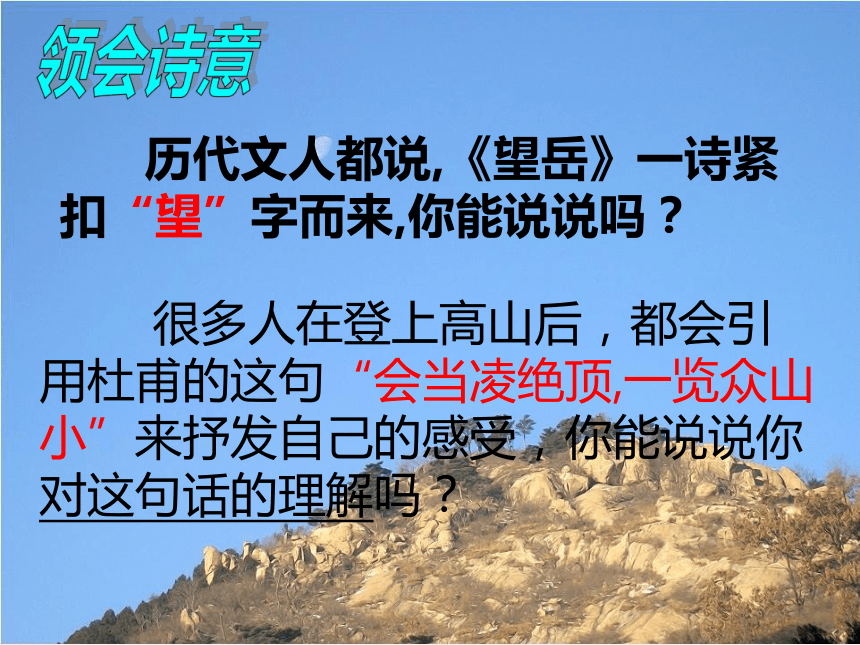 领会诗意

历代文人都说,《望岳》一诗紧扣“望”字而来,你能说说吗？

很多人在登上高山后，都会引用杜甫的这句“会当凌绝顶,一览众山小”来抒发自己的感受，你能说说你对这句话的理解吗？